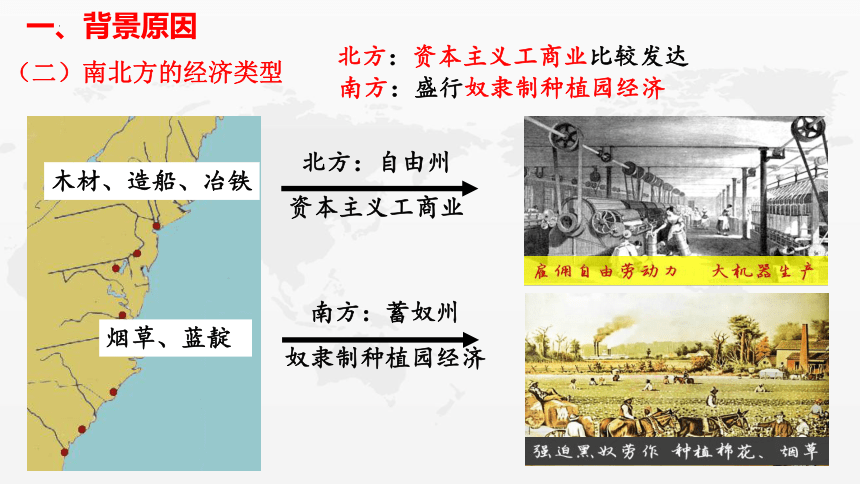 一、背景原因

（二）南北方的经济类型

北方：资本主义工商业比较发达
南方：盛行奴隶制种植园经济

木材、造船、冶铁

烟草、蓝靛

北方：自由州
资本主义工商业

南方：蓄奴州
奴隶制种植园经济

雇佣自由劳动力　大机器生产

强迫黑奴劳作　种植棉花、烟草